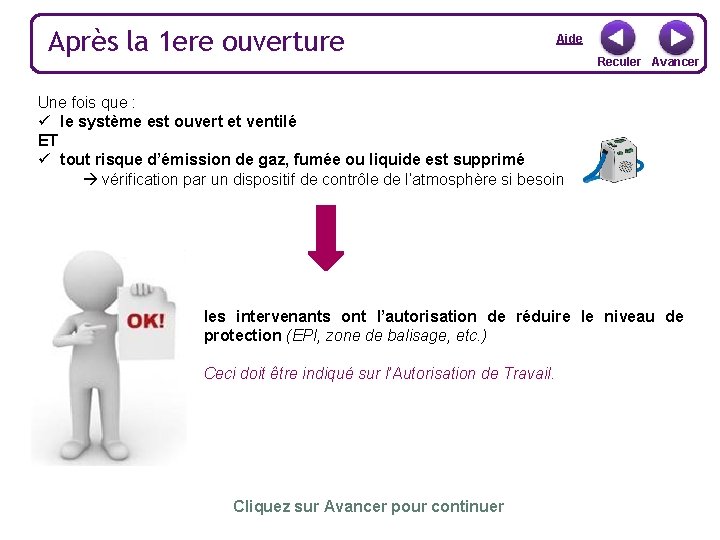 Après la 1ere ouverture

Aide

Reculer Avancer

Une fois que :
✓ le système est ouvert et ventilé
ET
✓ tout risque d'émission de gaz, fumée ou liquide est supprimé
→ vérification par un dispositif de contrôle de l'atmosphère si besoin

OK!

les intervenants ont l'autorisation de réduire le niveau de protection (EPI, zone de balisage, etc.)

Ceci doit être indiqué sur l'Autorisation de Travail.

Cliquez sur Avancer pour continuer